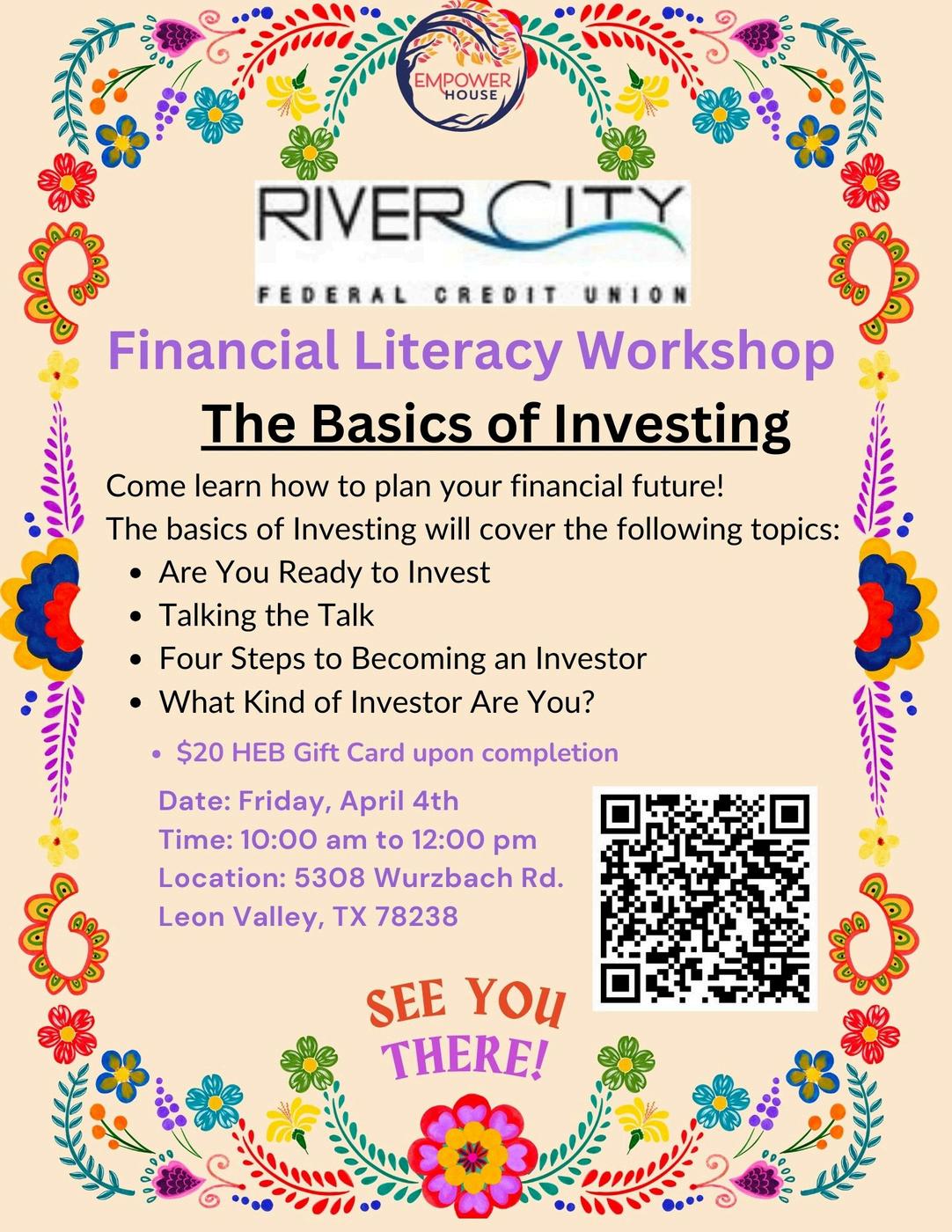 EMPOWER HOUSE

RIVER CITY
FEDERAL CREDIT UNION

Financial Literacy Workshop

The Basics of Investing

Come learn how to plan your financial future!
The basics of Investing will cover the following topics:

- Are You Ready to Invest
- Talking the Talk
- Four Steps to Becoming an Investor
- What Kind of Investor Are You?

- $20 HEB Gift Card upon completion

Date: Friday, April 4th
Time: 10:00 am to 12:00 pm
Location: 5308 Wurzbach Rd.
Leon Valley, TX 78238

SEE YOU THERE!